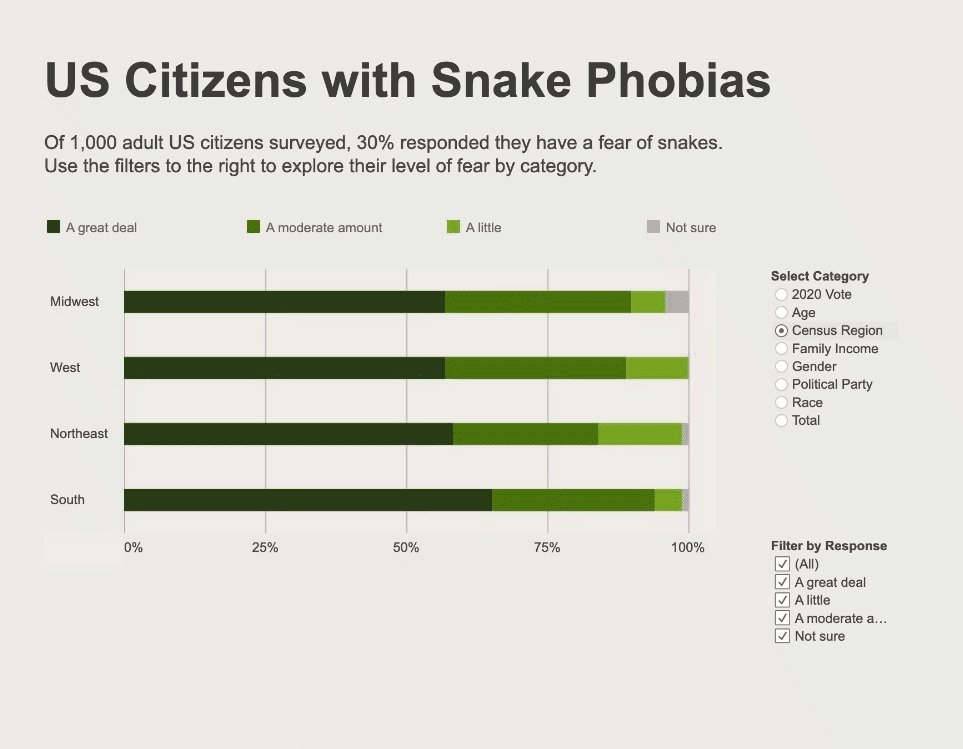 US Citizens with Snake Phobias

Of 1,000 adult US citizens surveyed, 30% responded they have a fear of snakes. Use the filters to the right to explore their level of fear by category.

A great deal
A moderate amount
A little
Not sure

Midwest
West
Northeast
South

0%
25%
50%
75%
100%

Select Category
2020 Vote
Age
Census Region
Family Income
Gender
Political Party
Race
Total

Filter by Response
(All)
A great deal
A little
A moderate a...
Not sure